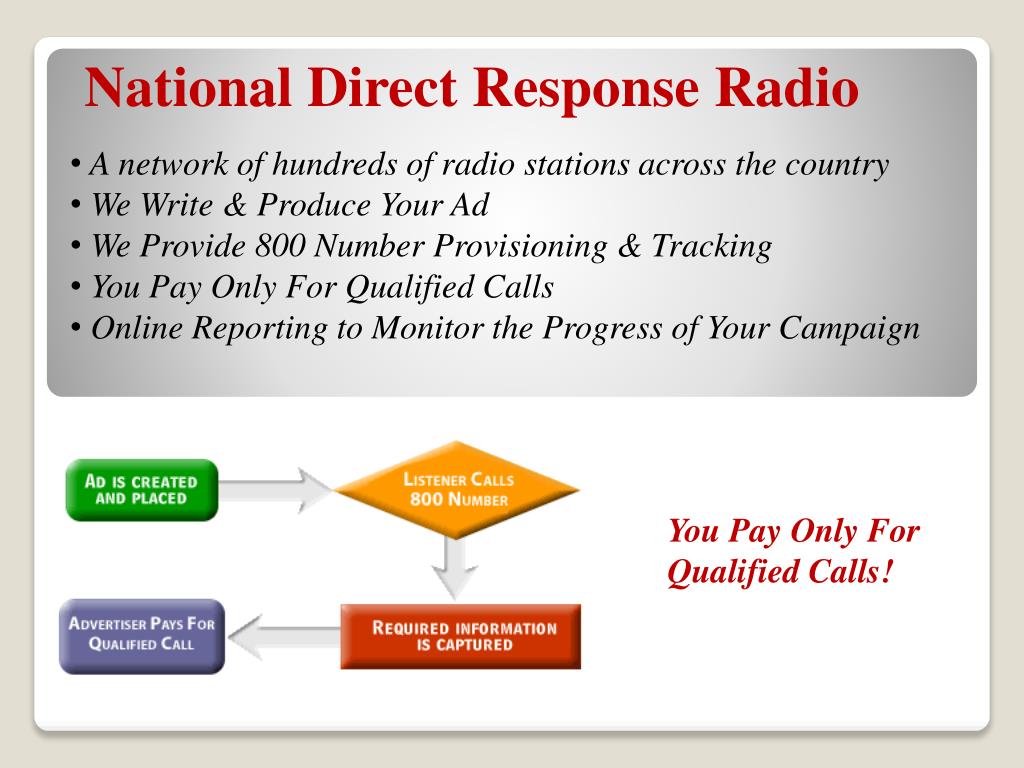 National Direct Response Radio

• A network of hundreds of radio stations across the country
• We Write & Produce Your Ad
• We Provide 800 Number Provisioning & Tracking
• You Pay Only For Qualified Calls
• Online Reporting to Monitor the Progress of Your Campaign

AD IS CREATED AND PLACED

LISTENER CALLS 800 NUMBER

REQUIRED INFORMATION IS CAPTURED

ADVERTISER PAYS FOR QUALIFIED CALL

You Pay Only For Qualified Calls!